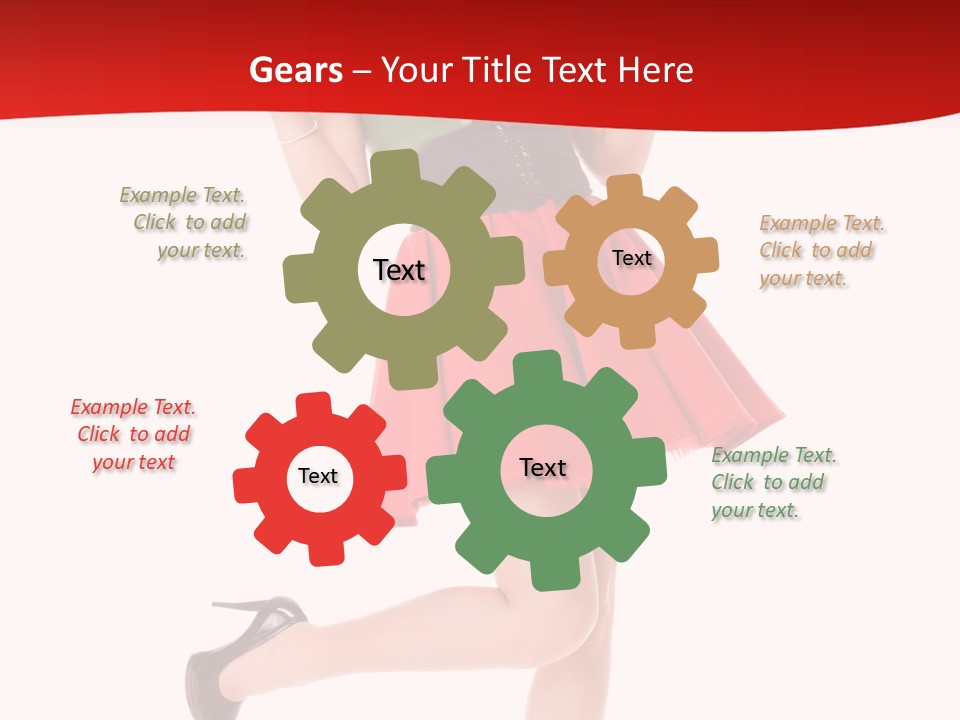 Gears – Your Title Text Here

Example Text. Click to add your text.

Text

Text

Example Text. Click to add your text.

Example Text. Click to add your text

Text

Text

Example Text. Click to add your text.